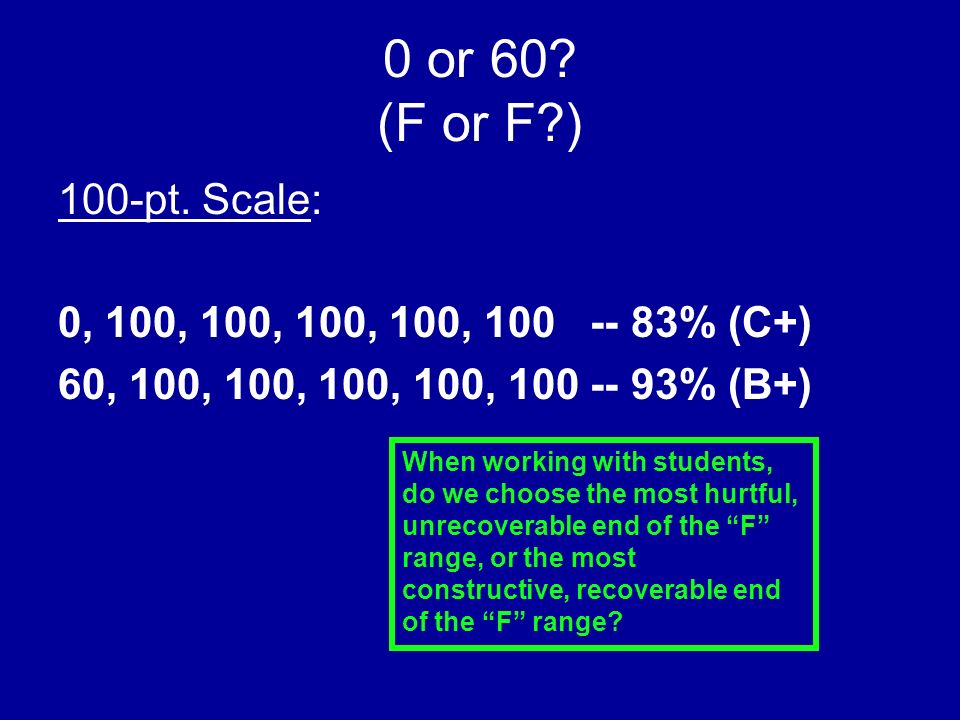 0 or 60?
(F or F?)

100-pt. Scale:

0, 100, 100, 100, 100, 100 -- 83% (C+)
60, 100, 100, 100, 100, 100 -- 93% (B+)

When working with students, do we choose the most hurtful, unrecoverable end of the “F” range, or the most constructive, recoverable end of the “F” range?